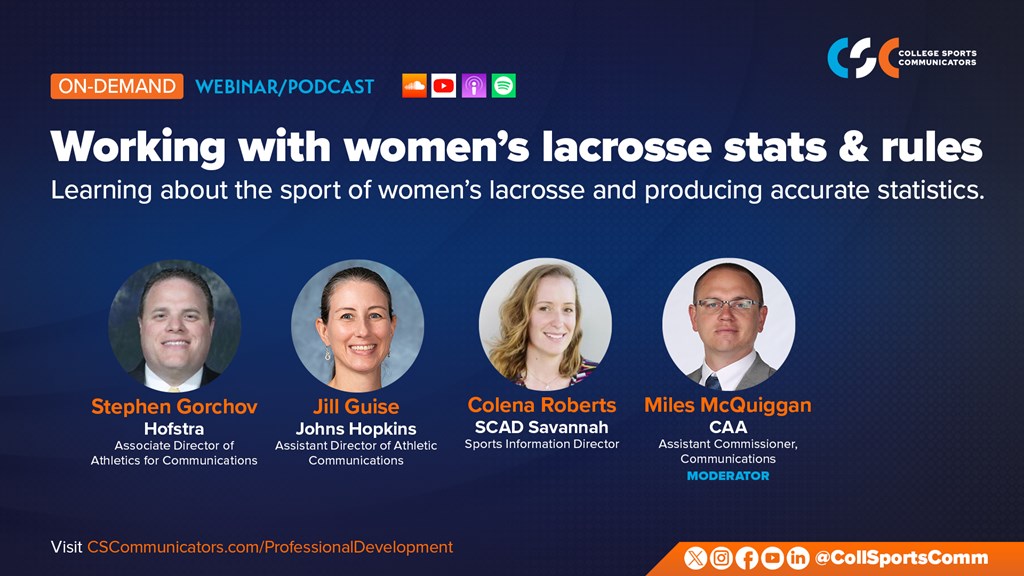 CSC COLLEGE SPORTS COMMUNICATORS

ON-DEMAND WEBINAR/PODCAST

Working with women's lacrosse stats & rules

Learning about the sport of women's lacrosse and producing accurate statistics.

Stephen Gorchov
Hofstra
Associate Director of Athletics for Communications

Jill Guise
Johns Hopkins
Assistant Director of Athletic Communications

Colena Roberts
SCAD Savannah
Sports Information Director

Miles McQuiggan
CAA
Assistant Commissioner, Communications
MODERATOR

Visit CSCommunicators.com/ProfessionalDevelopment

@CollSportsComm